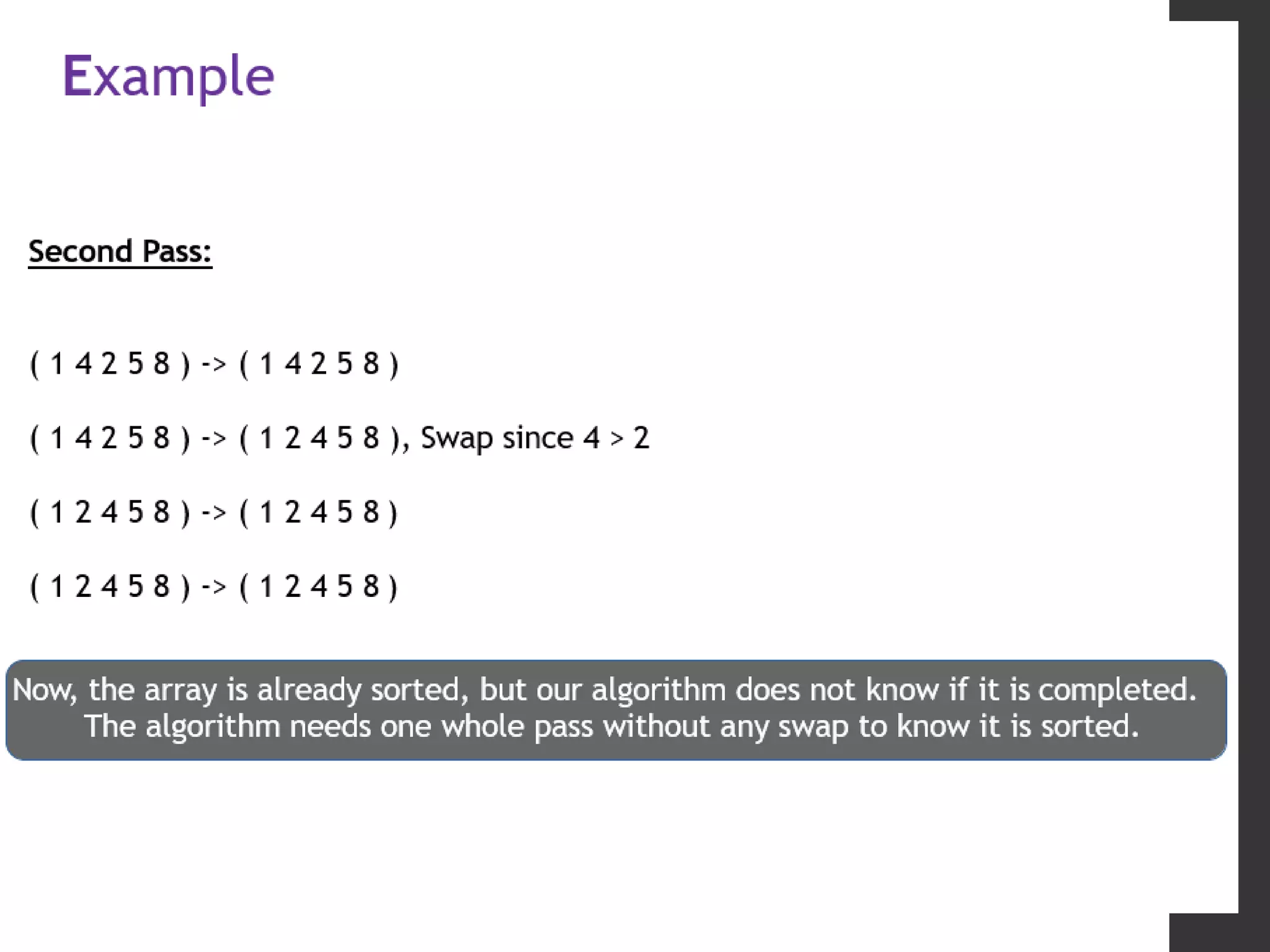 Example

Second Pass:

( 1 4 2 5 8 ) -> ( 1 4 2 5 8 )

( 1 4 2 5 8 ) -> ( 1 2 4 5 8 ), Swap since 4 > 2

( 1 2 4 5 8 ) -> ( 1 2 4 5 8 )

( 1 2 4 5 8 ) -> ( 1 2 4 5 8 )

Now, the array is already sorted, but our algorithm does not know if it is completed. The algorithm needs one whole pass without any swap to know it is sorted.